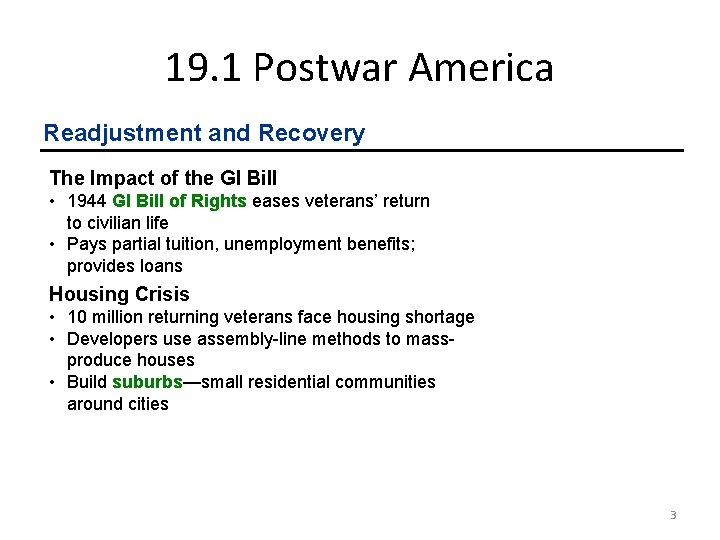 19.1 Postwar America

Readjustment and Recovery

The Impact of the GI Bill

• 1944 GI Bill of Rights eases veterans' return to civilian life
• Pays partial tuition, unemployment benefits; provides loans

Housing Crisis

• 10 million returning veterans face housing shortage
• Developers use assembly-line methods to mass-produce houses
• Build suburbs—small residential communities around cities

3